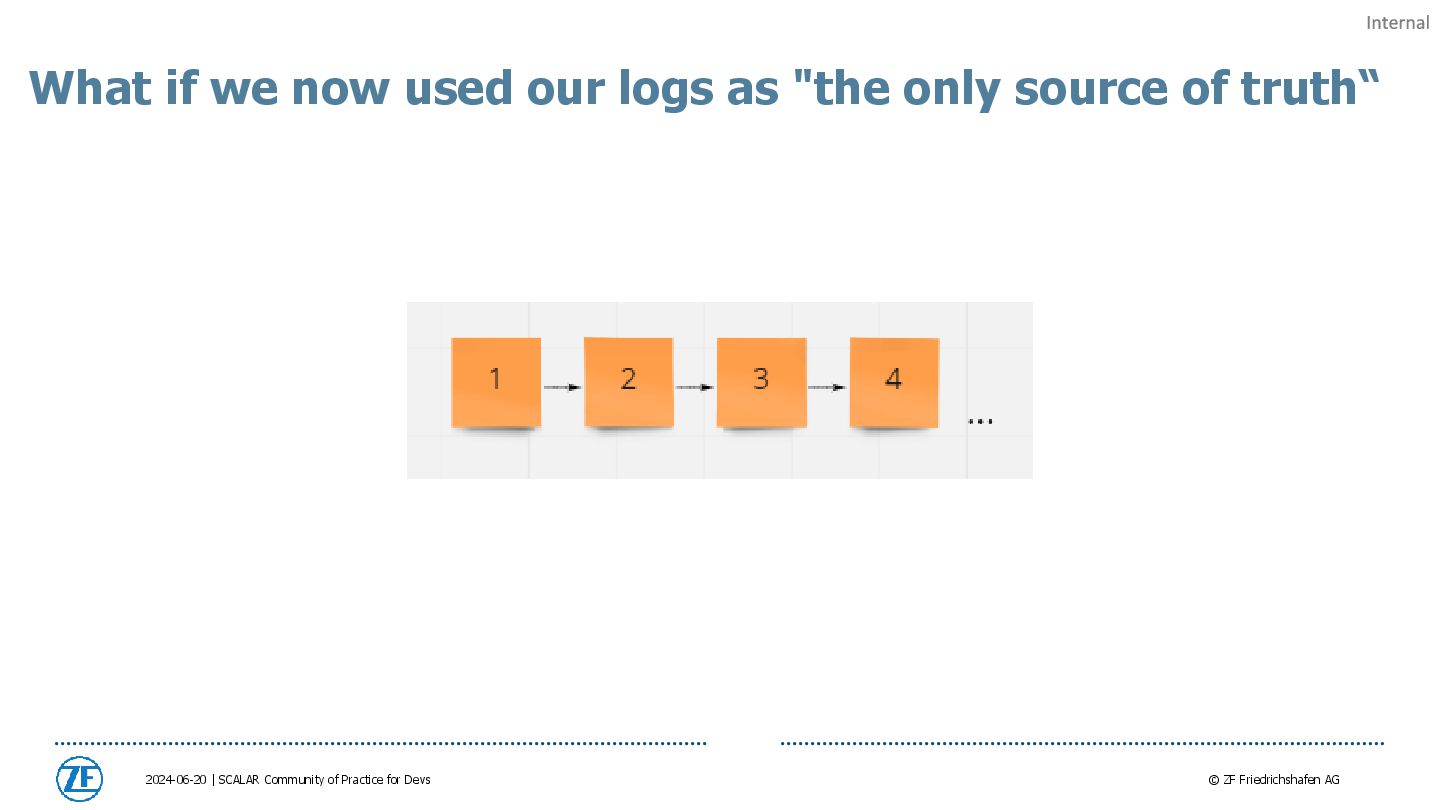 Internal

What if we now used our logs as "the only source of truth“

1
2
3
4
...

ZF

2024-06-20 | SCALAR Community of Practice for Devs

© ZF Friedrichshafen AG